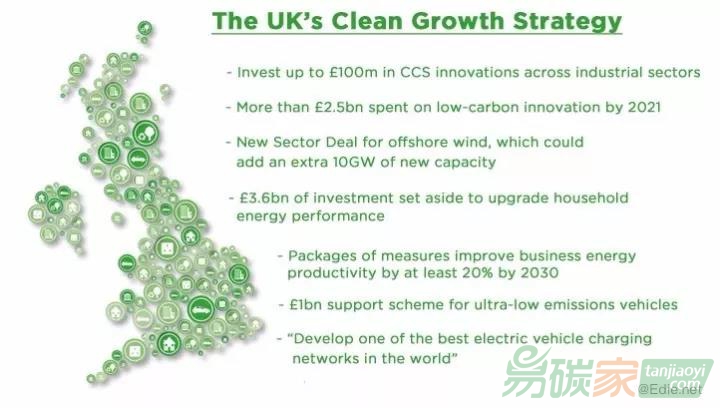 The UK's Clean Growth Strategy

- Invest up to £100m in CCS innovations across industrial sectors

- More than £2.5bn spent on low-carbon innovation by 2021

- New Sector Deal for offshore wind, which could add an extra 10GW of new capacity

- £3.6bn of investment set aside to upgrade household energy performance

- Packages of measures improve business energy productivity by at least 20% by 2030

- £1bn support scheme for ultra-low emissions vehicles

- "Develop one of the best electric vehicle charging networks in the world"

易碳家 tanjiaoyi .com

@Edie.net